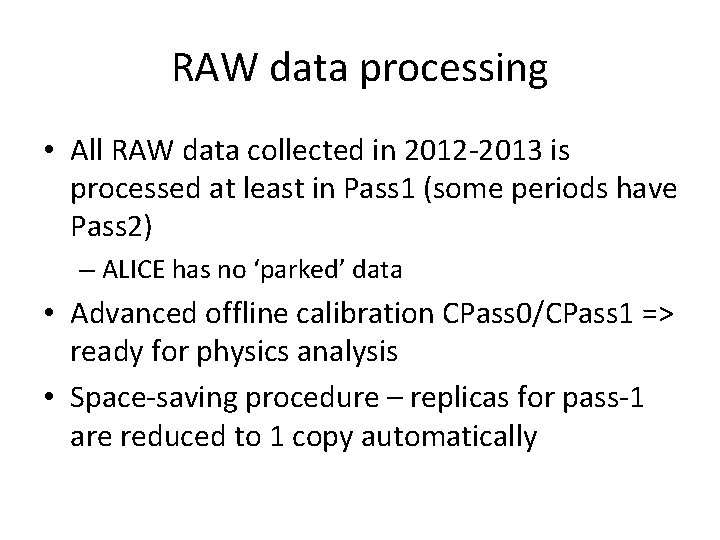 RAW data processing

• All RAW data collected in 2012-2013 is processed at least in Pass1 (some periods have Pass2)

– ALICE has no ‘parked’ data

• Advanced offline calibration CPass0/CPass1 => ready for physics analysis

• Space-saving procedure – replicas for pass-1 are reduced to 1 copy automatically